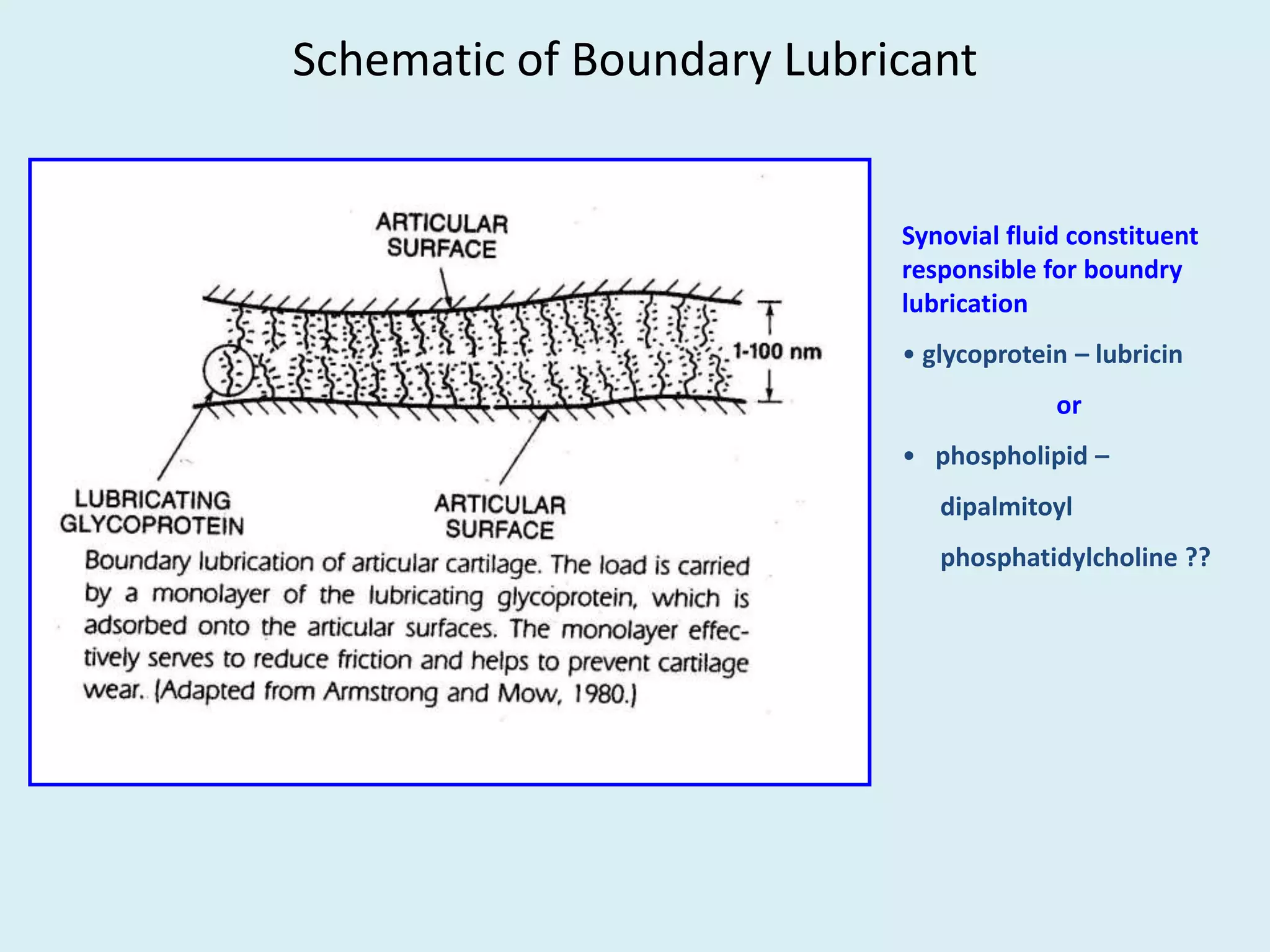 Schematic of Boundary Lubricant

ARTICULAR SURFACE

1-100 nm

LUBRICATING GLYCOPROTEIN

ARTICULAR SURFACE

Boundary lubrication of articular cartilage. The load is carried by a monolayer of the lubricating glycoprotein, which is adsorbed onto the articular surfaces. The monolayer effectively serves to reduce friction and helps to prevent cartilage wear. (Adapted from Armstrong and Mow, 1980.)

Synovial fluid constituent responsible for boundry lubrication

• glycoprotein – lubricin

or

• phospholipid – dipalmitoyl phosphatidylcholine ??